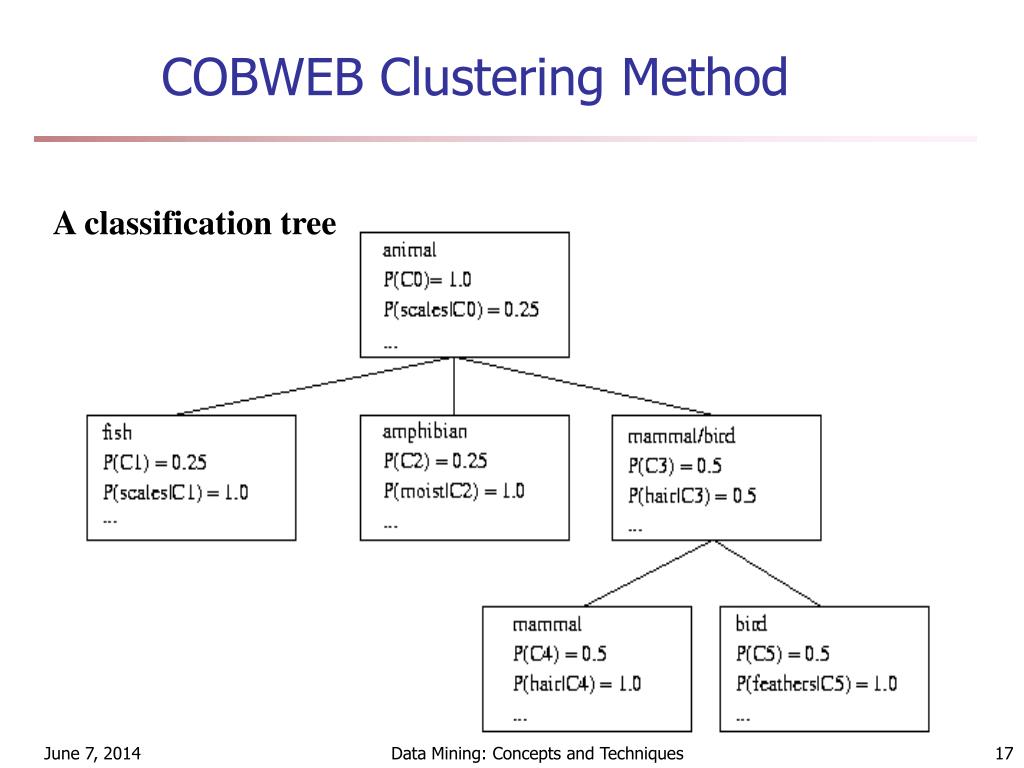 COBWEB Clustering Method

A classification tree

animal
P(C0)= 1.0
P(scales|C0) = 0.25
...

fish
P(C1) = 0.25
P(scales|C1) = 1.0
...

amphibian
P(C2) = 0.25
P(moist|C2) = 1.0
...

mammal/bird
P(C3) = 0.5
P(hair|C3) = 0.5
...

mammal
P(C4) = 0.5
P(hair|C4) = 1.0
...

bird
P(C5) = 0.5
P(feathers|C5) = 1.0
...

June 7, 2014

Data Mining: Concepts and Techniques

17